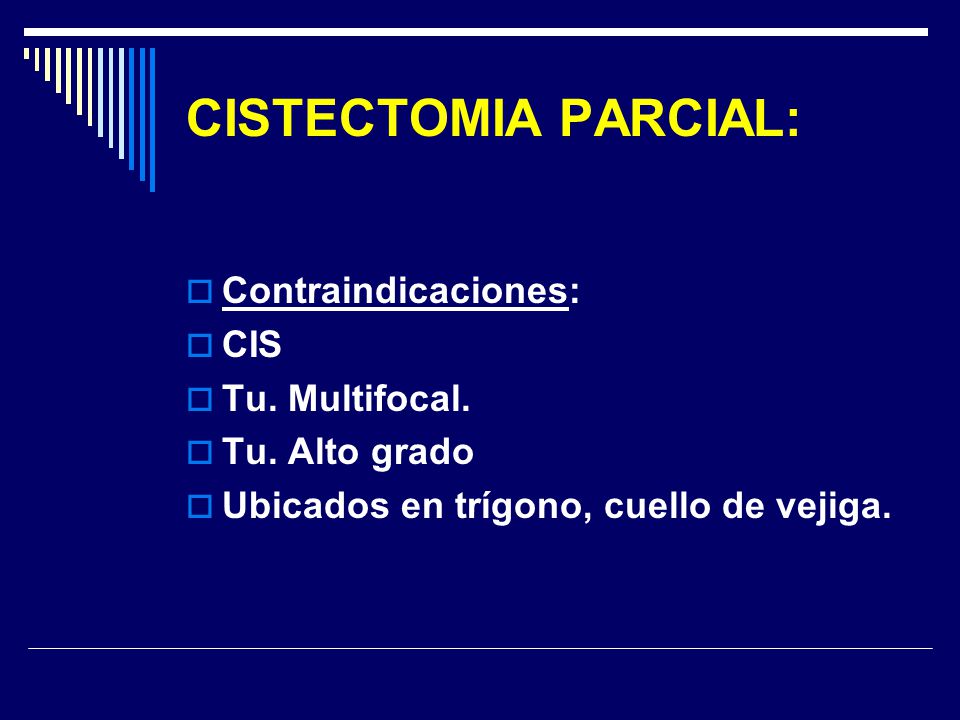 CISTECTOMIA PARCIAL:

Contraindicaciones:
CIS
Tu. Multifocal.
Tu. Alto grado
Ubicados en trígono, cuello de vejiga.